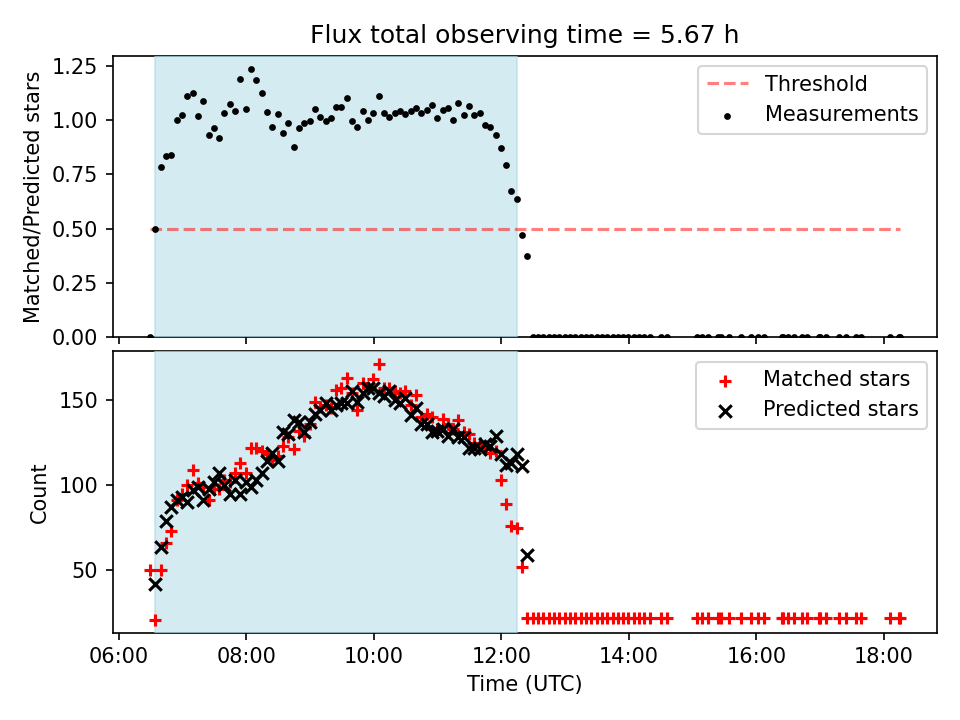 Flux total observing time = 5.67 h

Matched/Predicted stars

1.25
1.00
0.75
0.50
0.25
0.00

Threshold
Measurements

Count

150
100
50

Matched stars
Predicted stars

06:00 08:00 10:00 12:00 14:00 16:00 18:00
Time (UTC)